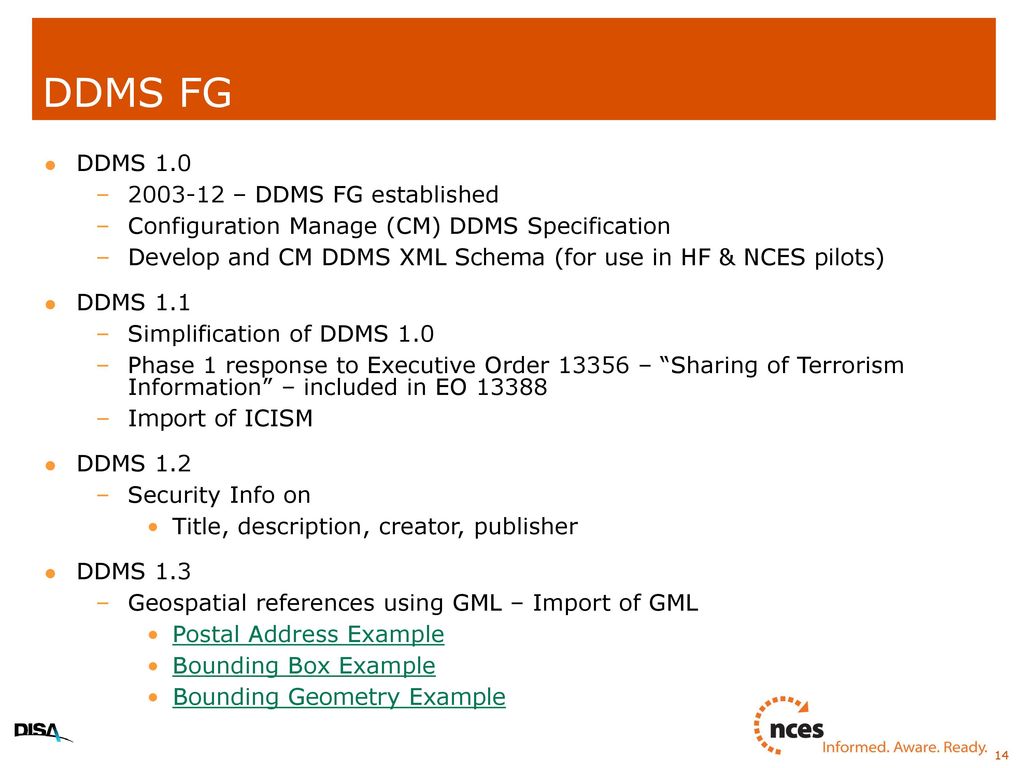 DDMS FG

- DDMS 1.0
  - 2003-12 – DDMS FG established
  - Configuration Manage (CM) DDMS Specification
  - Develop and CM DDMS XML Schema (for use in HF & NCES pilots)
- DDMS 1.1
  - Simplification of DDMS 1.0
  - Phase 1 response to Executive Order 13356 – “Sharing of Terrorism Information” – included in EO 13388
  - Import of ICISM
- DDMS 1.2
  - Security Info on
    - Title, description, creator, publisher
- DDMS 1.3
  - Geospatial references using GML – Import of GML
    - Postal Address Example
    - Bounding Box Example
    - Bounding Geometry Example

DISA

nces
Informed. Aware. Ready.

14